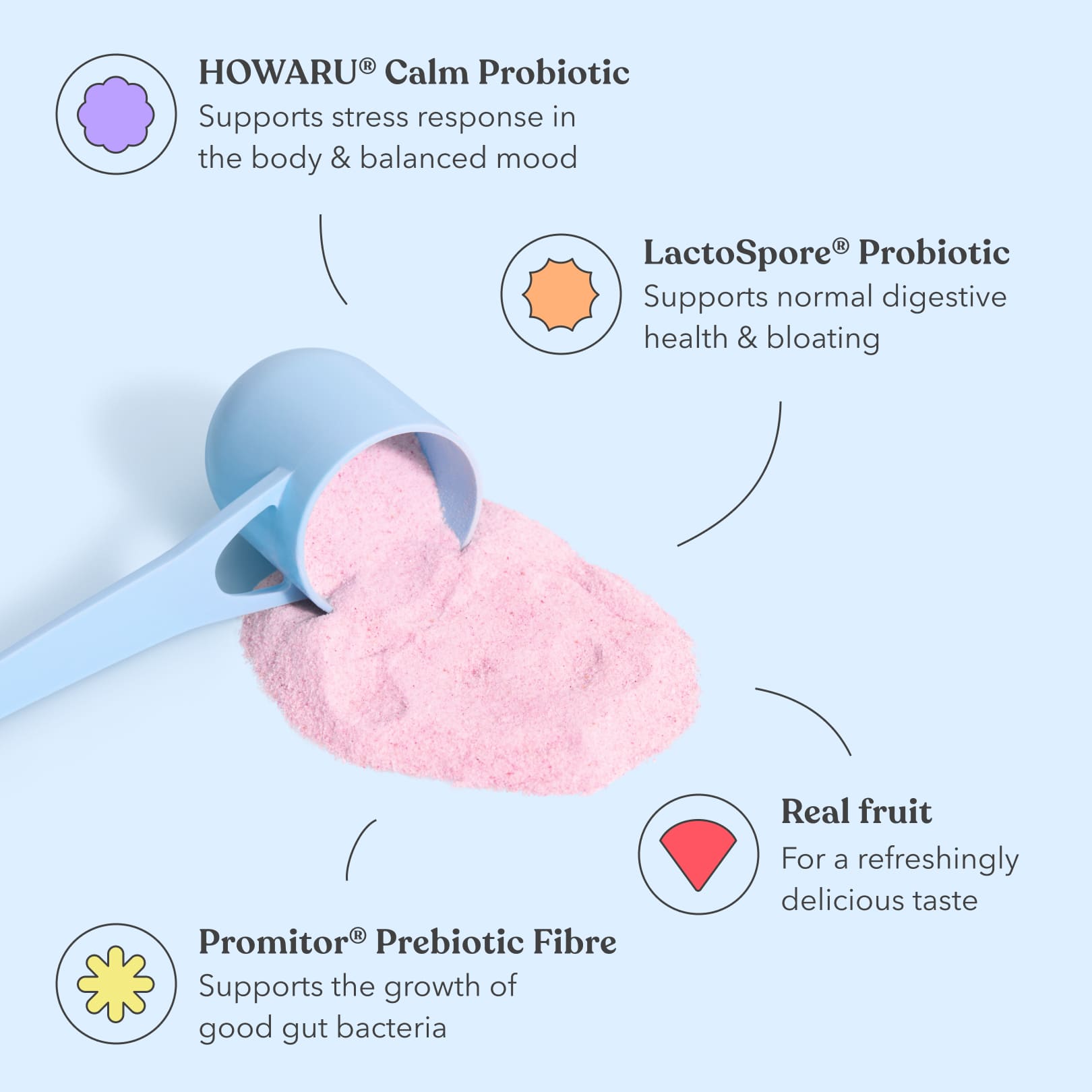 HOWARU® Calm Probiotic
Supports stress response in the body & balanced mood

LactoSpore® Probiotic
Supports normal digestive health & bloating

Real fruit
For a refreshingly delicious taste

Promitor® Prebiotic Fibre
Supports the growth of good gut bacteria